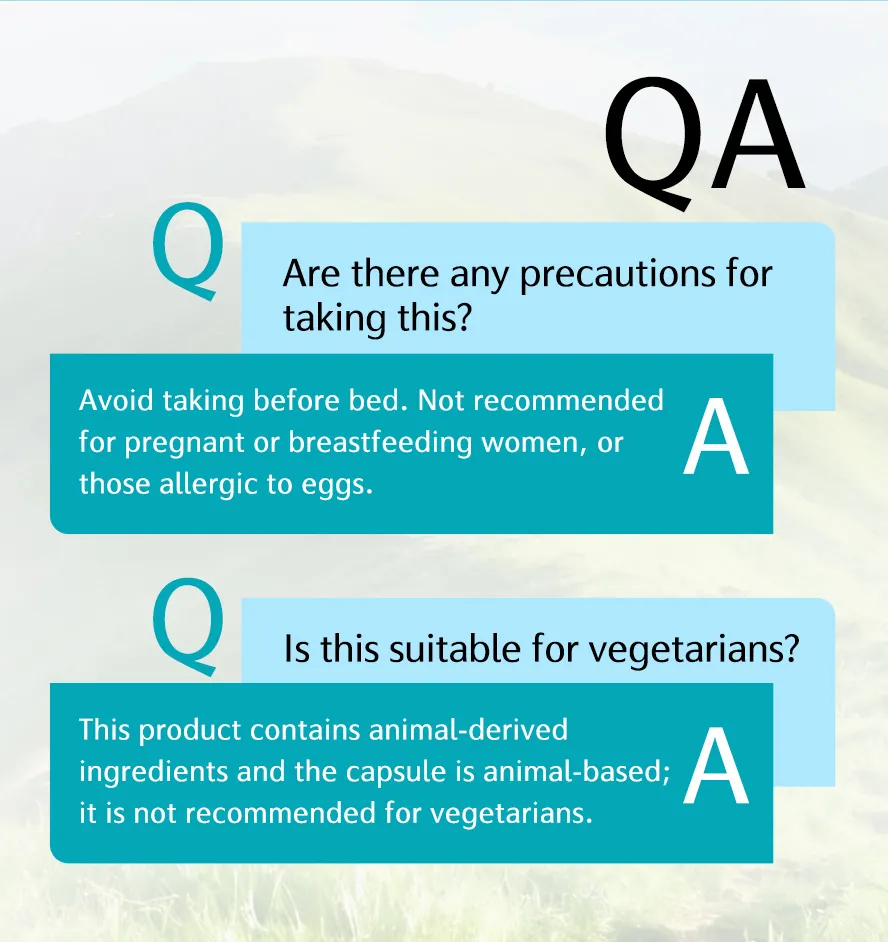 QA

Q

Are there any precautions for taking this?

Avoid taking before bed. Not recommended for pregnant or breastfeeding women, or those allergic to eggs.

A

Q

Is this suitable for vegetarians?

This product contains animal-derived ingredients and the capsule is animal-based; it is not recommended for vegetarians.

A